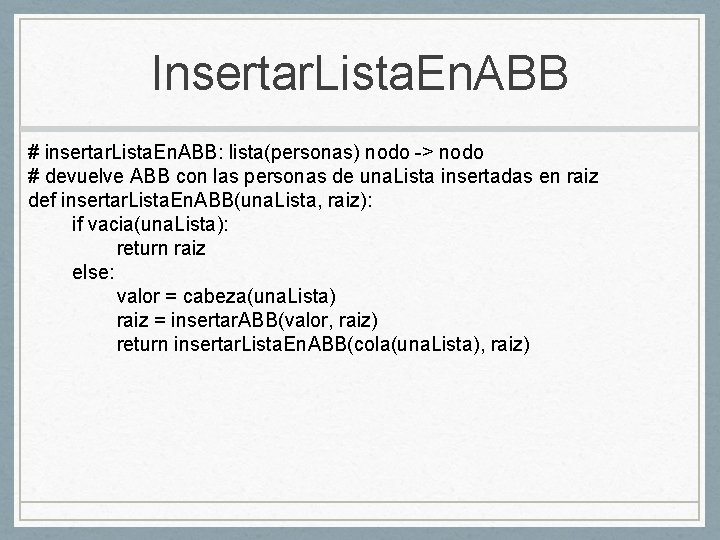 InsertarListaEnABB

# insertarListaEnABB: lista(personas) nodo -> nodo
# devuelve ABB con las personas de unaLista insertadas en raiz
def insertarListaEnABB(unaLista, raiz):
	if vacia(unaLista):
		return raiz
	else:
		valor = cabeza(unaLista)
		raiz = insertarABB(valor, raiz)
		return insertarListaEnABB(cola(unaLista), raiz)